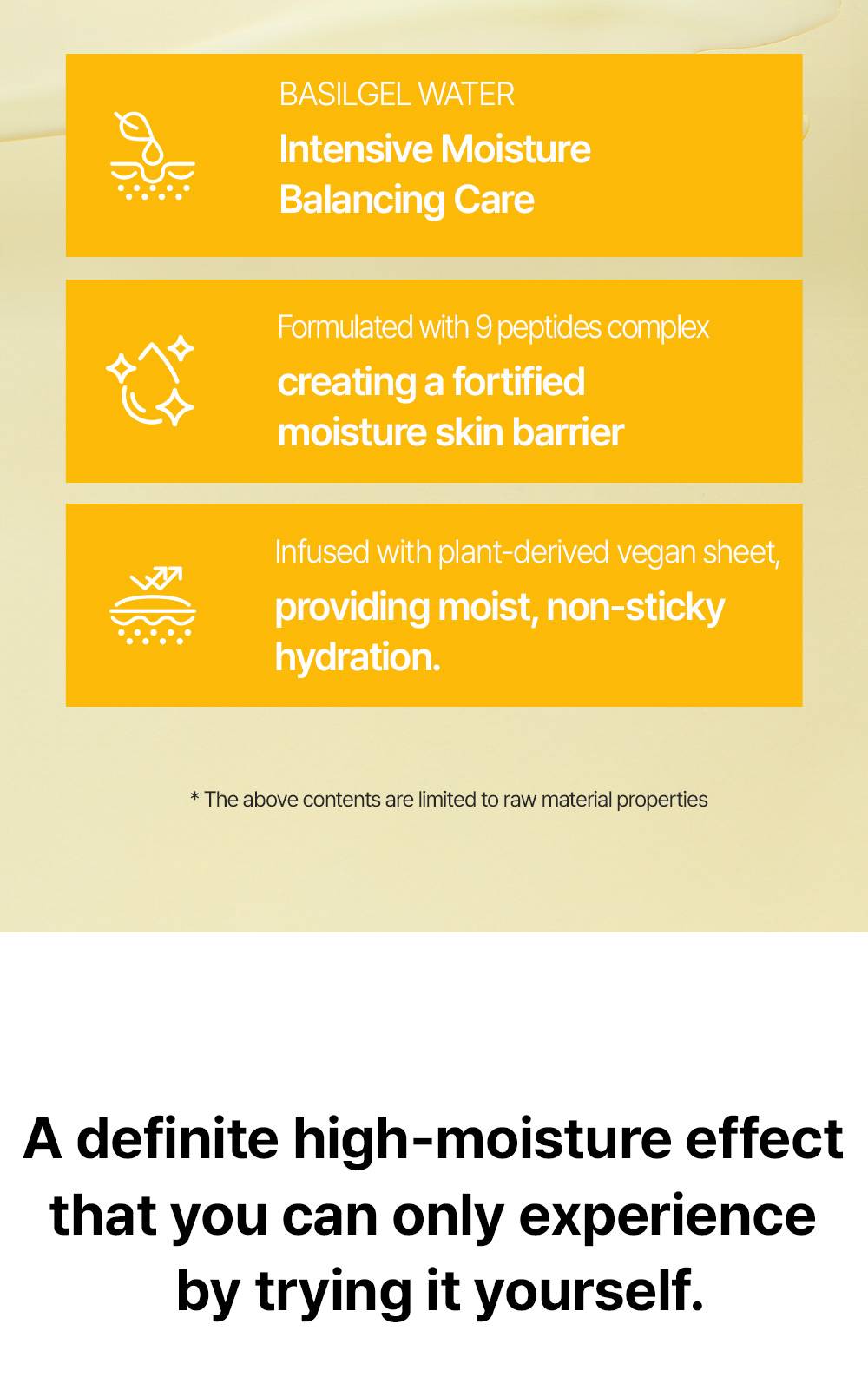 BASILGEL WATER

Intensive Moisture Balancing Care

Formulated with 9 peptides complex

creating a fortified moisture skin barrier

Infused with plant-derived vegan sheet,

providing moist, non-sticky hydration.

* The above contents are limited to raw material properties

A definite high-moisture effect that you can only experience by trying it yourself.